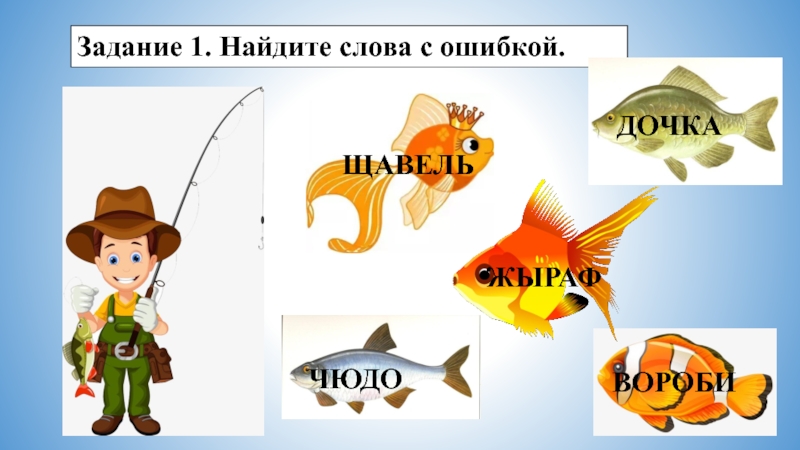 Задание 1. Найдите слова с ошибкой.

ДОЧКА

ЩАВЕЛЬ

ЖЫРАФ

ЧЮДО

ВОРОБИ